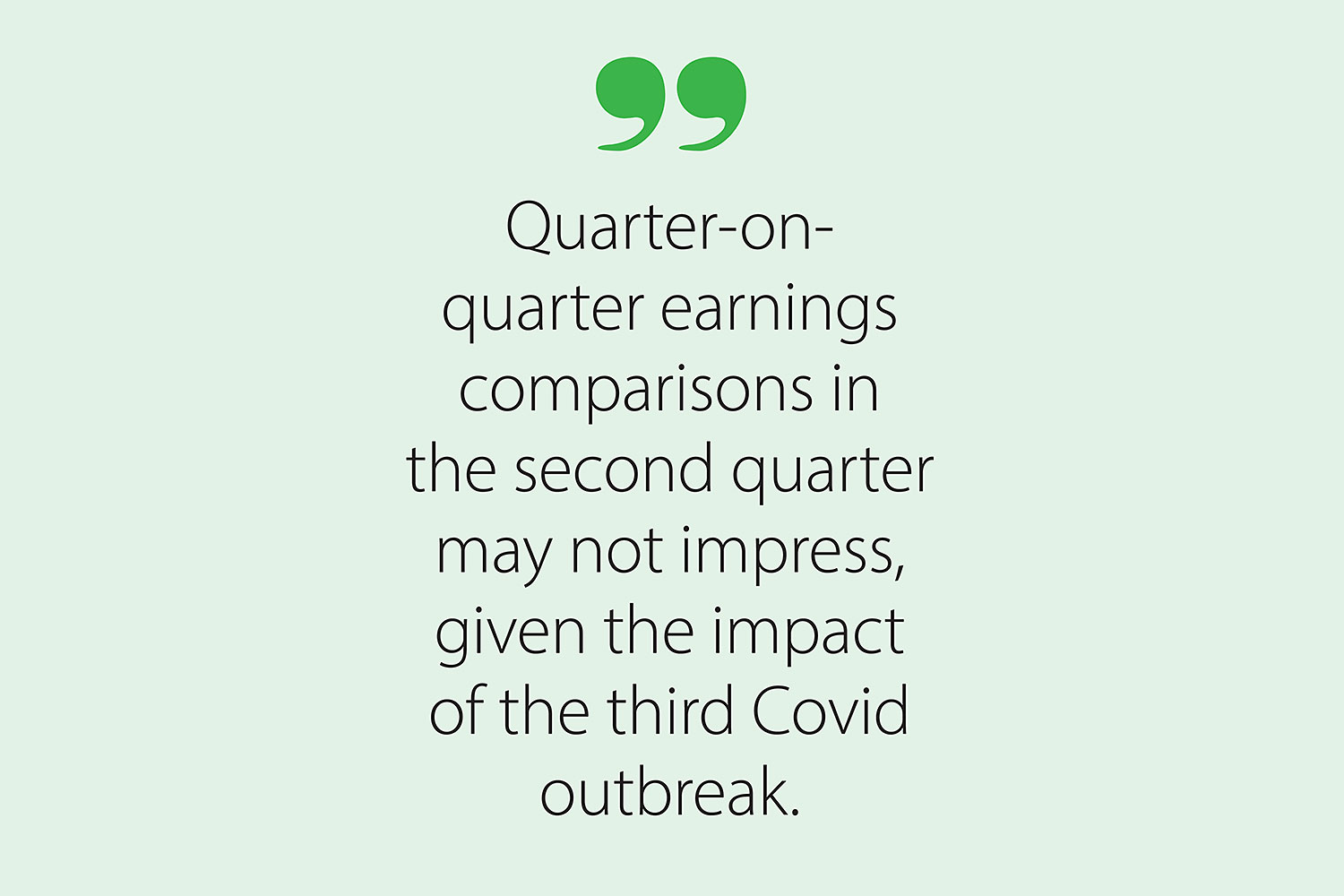 Quarter-on-quarter earnings comparisons in the second quarter may not impress, given the impact of the third Covid outbreak.